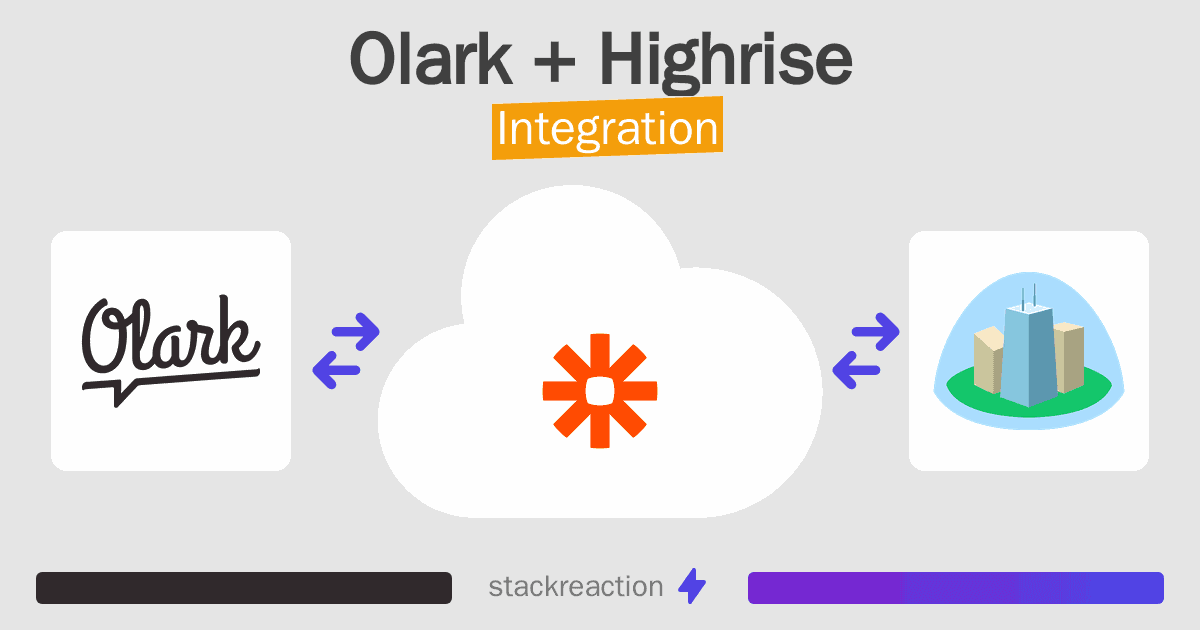 Olark + Highrise
Integration

Olark

stackreaction